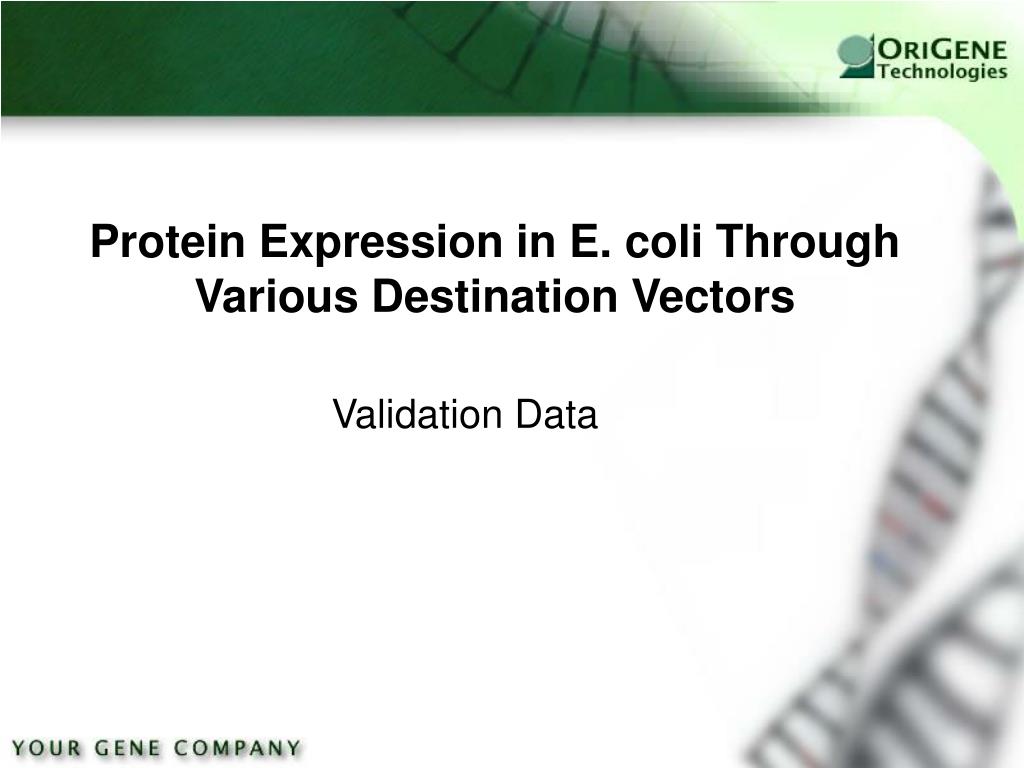 ORIGENE Technologies

Protein Expression in E. coli Through Various Destination Vectors

Validation Data

YOUR GENE COMPANY